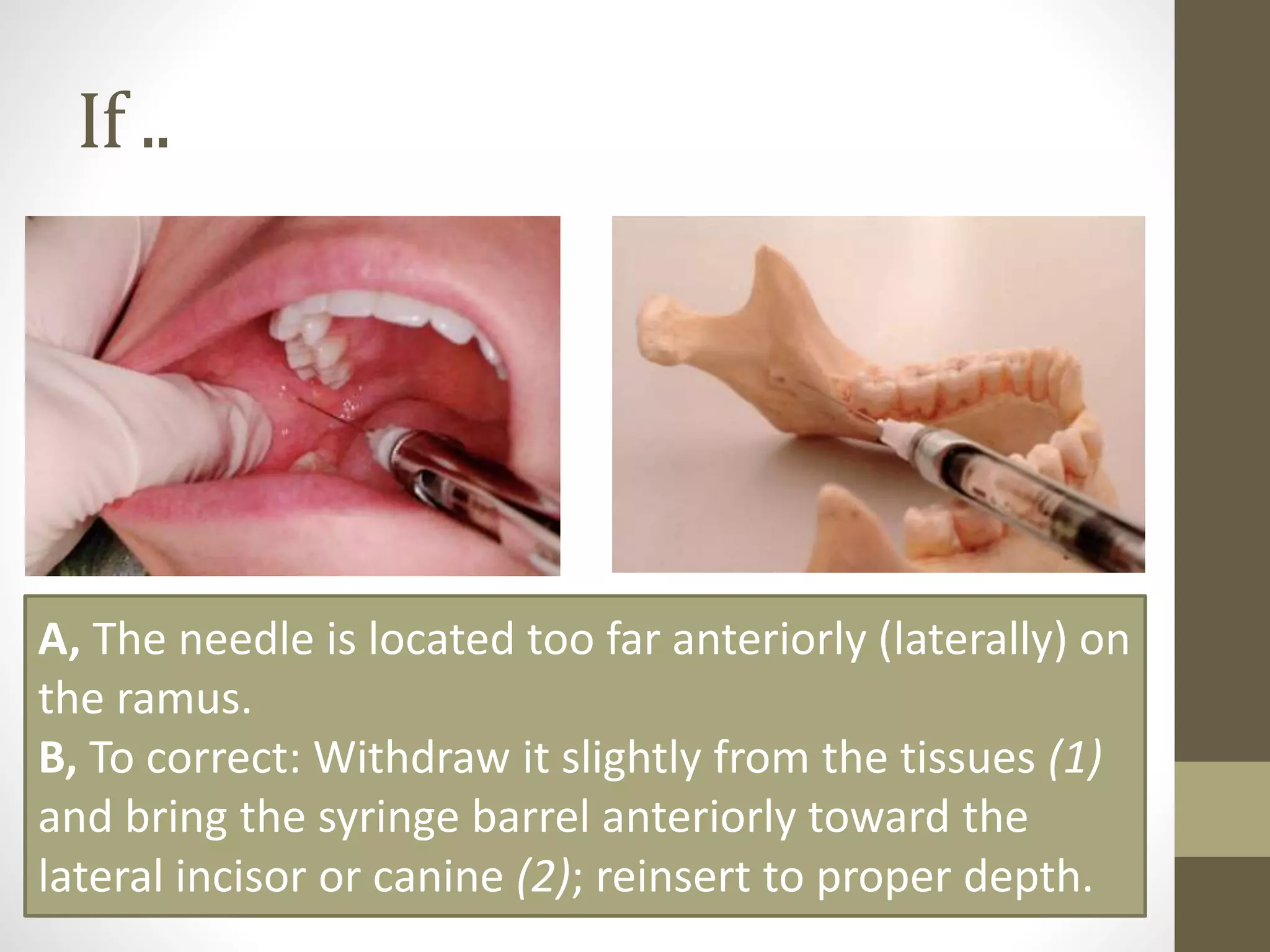 If ..

A, The needle is located too far anteriorly (laterally) on the ramus.
B, To correct: Withdraw it slightly from the tissues (1) and bring the syringe barrel anteriorly toward the lateral incisor or canine (2); reinsert to proper depth.